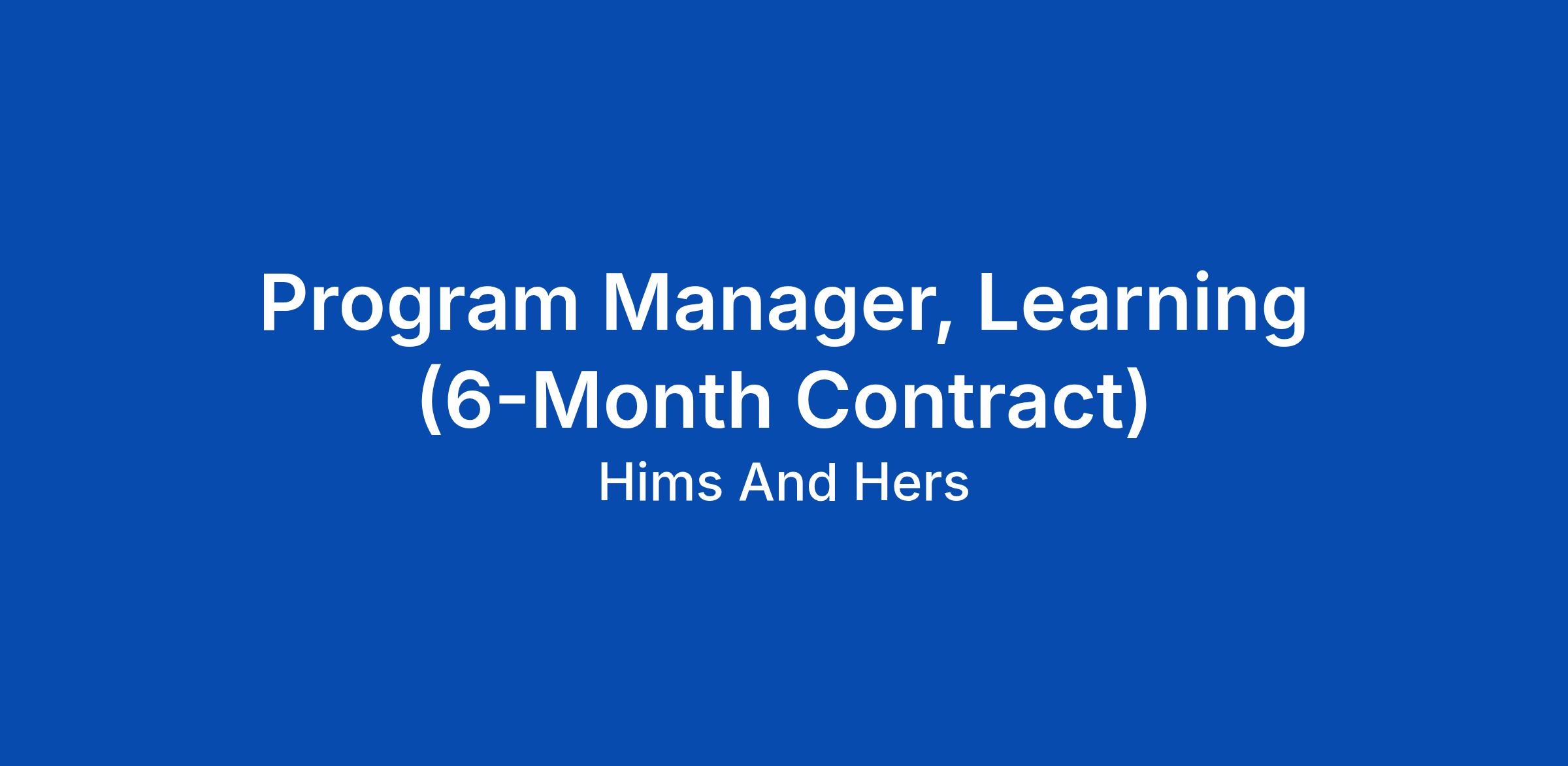 Program Manager, Learning (6-Month Contract)

Hims And Hers